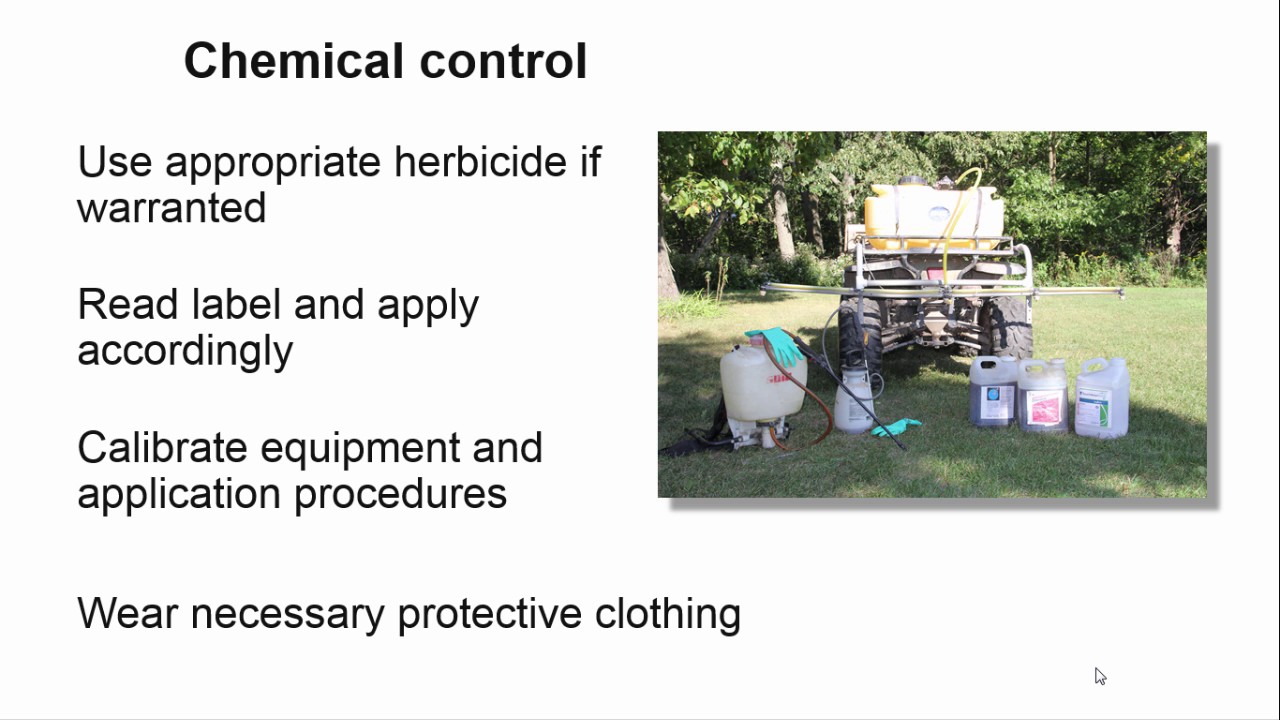 Chemical control

Use appropriate herbicide if warranted

Read label and apply accordingly

Calibrate equipment and application procedures

Wear necessary protective clothing